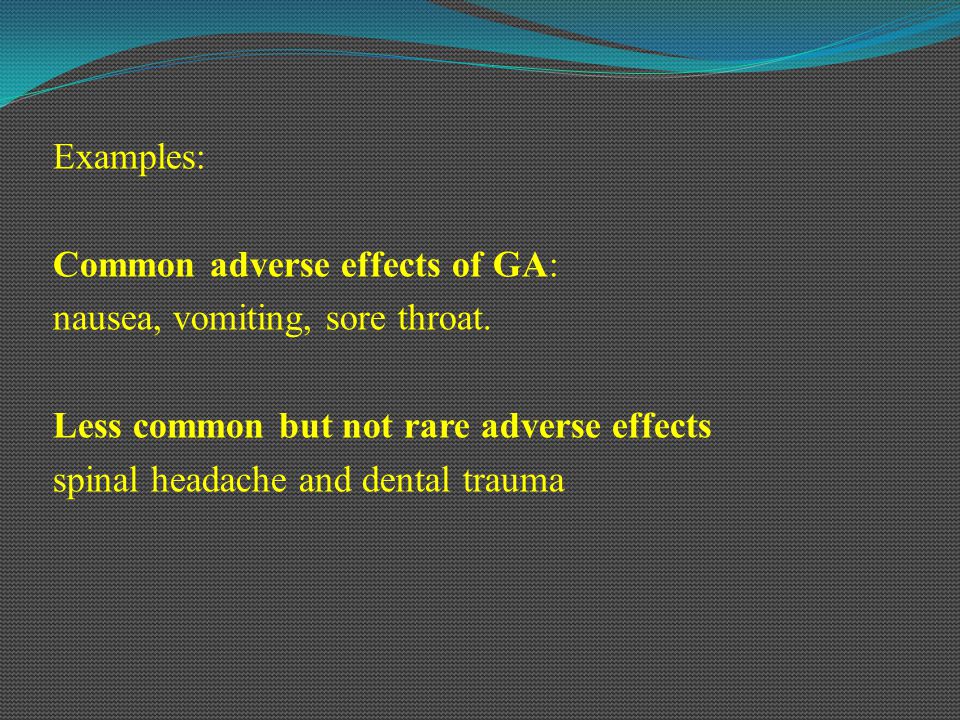 Examples:

Common adverse effects of GA:
nausea, vomiting, sore throat.

Less common but not rare adverse effects
spinal headache and dental trauma